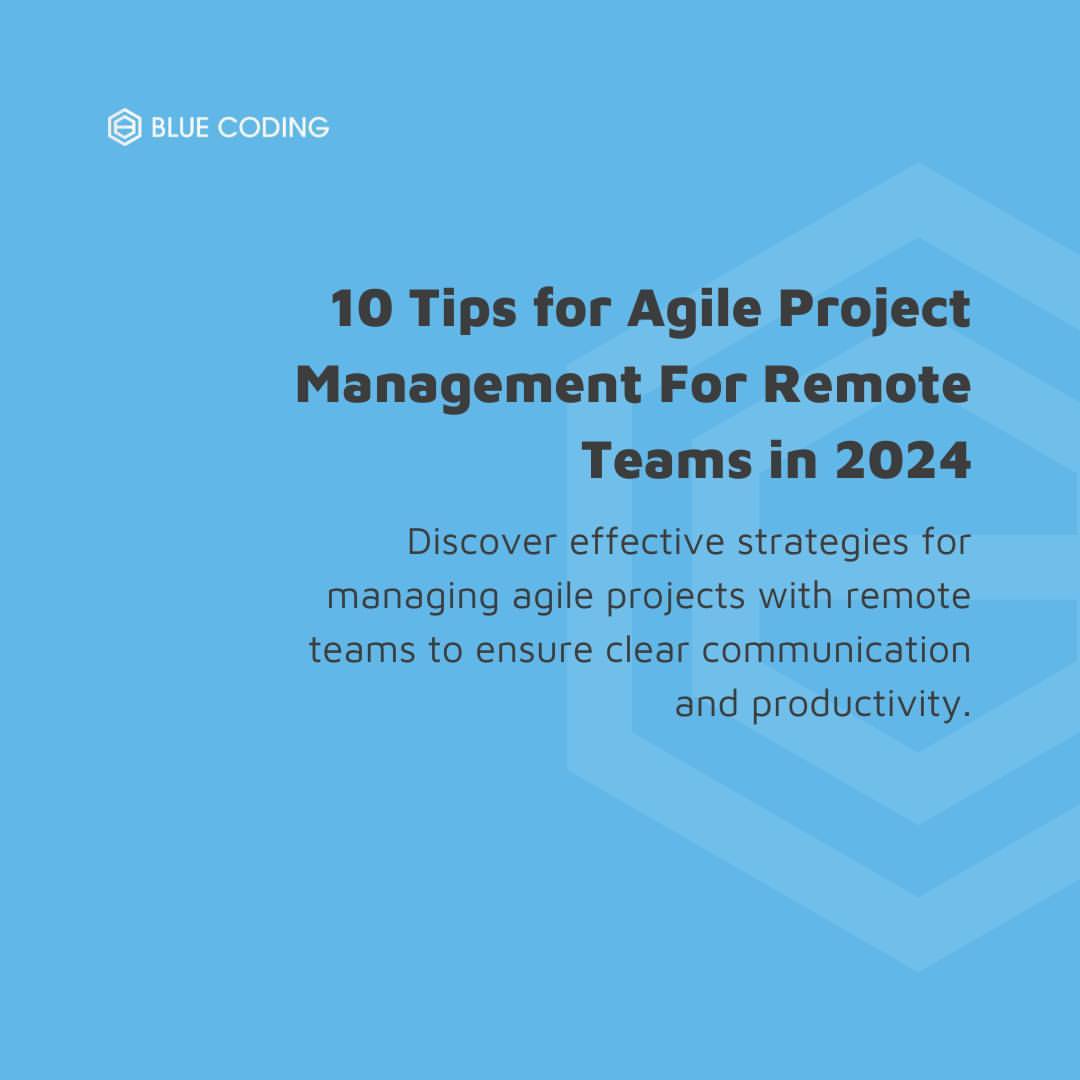 BLUE CODING

10 Tips for Agile Project Management For Remote Teams in 2024

Discover effective strategies for managing agile projects with remote teams to ensure clear communication and productivity.